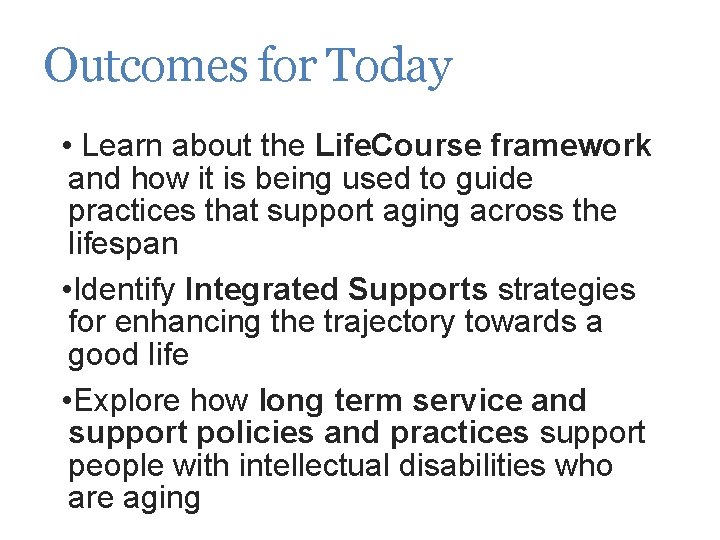 Outcomes for Today

• Learn about the LifeCourse framework and how it is being used to guide practices that support aging across the lifespan

•Identify Integrated Supports strategies for enhancing the trajectory towards a good life

•Explore how long term service and support policies and practices support people with intellectual disabilities who are aging